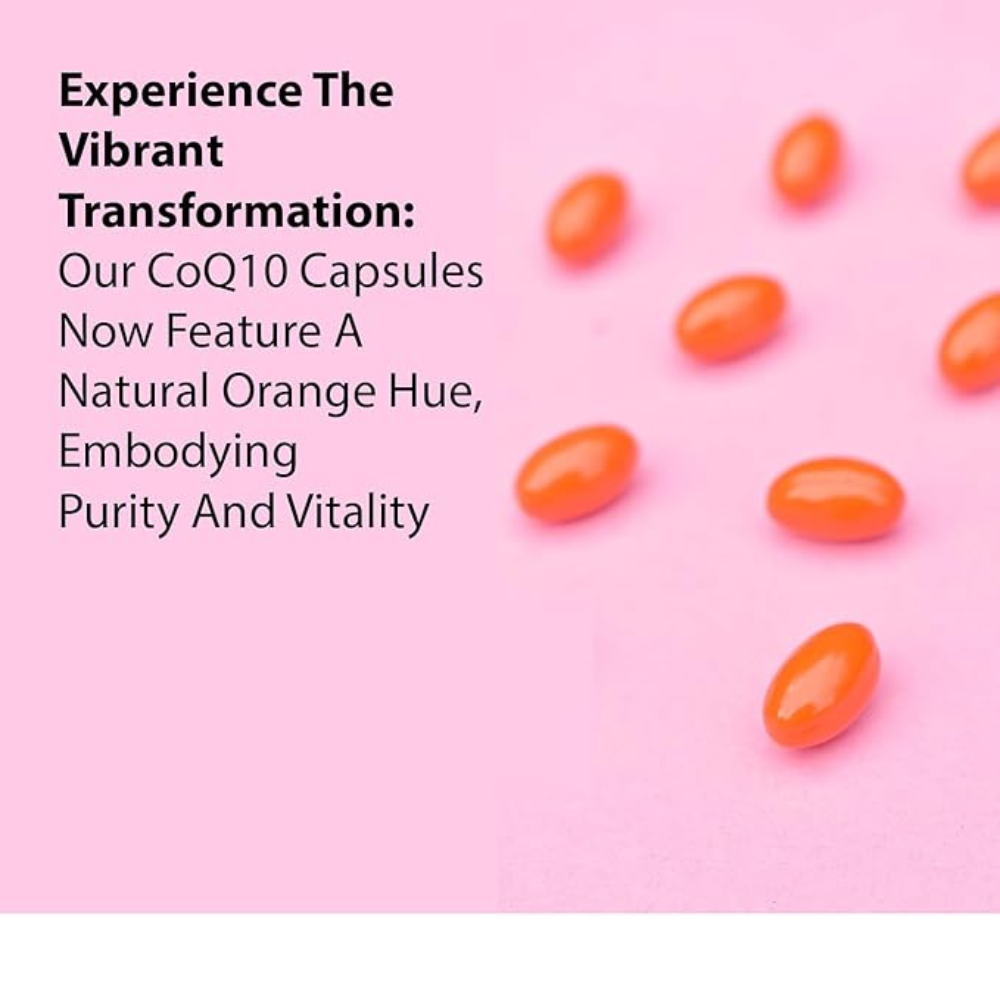 Experience The Vibrant Transformation:
Our CoQ10 Capsules Now Feature A Natural Orange Hue, Embodying Purity And Vitality